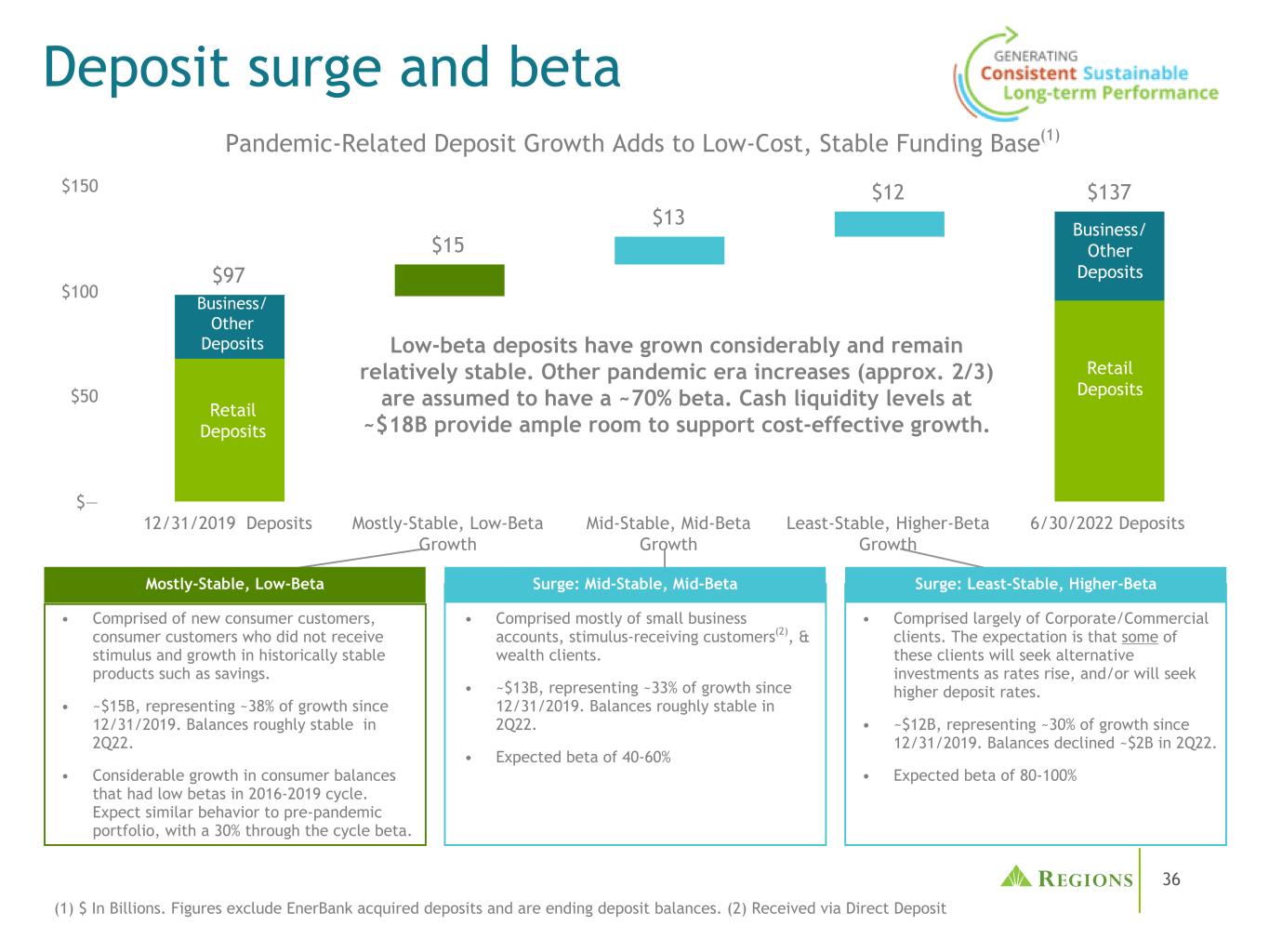 Deposit surge and beta

GENERATING Consistent Sustainable Long-term Performance

Pandemic-Related Deposit Growth Adds to Low-Cost, Stable Funding Base$^{(1)}$

$150

$100

$50

$—

$97

Business/ Other Deposits

Retail Deposits

$15

$13

$12

$137

Business/ Other Deposits

Retail Deposits

Low-beta deposits have grown considerably and remain relatively stable. Other pandemic era increases (approx. 2/3) are assumed to have a ~70% beta. Cash liquidity levels at ~$18B provide ample room to support cost-effective growth.

12/31/2019 Deposits

Mostly-Stable, Low-Beta Growth

Mid-Stable, Mid-Beta Growth

Least-Stable, Higher-Beta Growth

6/30/2022 Deposits

Mostly-Stable, Low-Beta

• Comprised of new consumer customers, consumer customers who did not receive stimulus and growth in historically stable products such as savings.

• ~$15B, representing ~38% of growth since 12/31/2019. Balances roughly stable in 2Q22.

• Considerable growth in consumer balances that had low betas in 2016-2019 cycle. Expect similar behavior to pre-pandemic portfolio, with a 30% through the cycle beta.

Surge: Mid-Stable, Mid-Beta

• Comprised mostly of small business accounts, stimulus-receiving customers$^{(2)}$, & wealth clients.

• ~$13B, representing ~33% of growth since 12/31/2019. Balances roughly stable in 2Q22.

• Expected beta of 40-60%

Surge: Least-Stable, Higher-Beta

• Comprised largely of Corporate/Commercial clients. The expectation is that some of these clients will seek alternative investments as rates rise, and/or will seek higher deposit rates.

• ~$12B, representing ~30% of growth since 12/31/2019. Balances declined ~$2B in 2Q22.

• Expected beta of 80-100%

REGIONS

36

(1) $ In Billions. Figures exclude EnerBank acquired deposits and are ending deposit balances. (2) Received via Direct Deposit